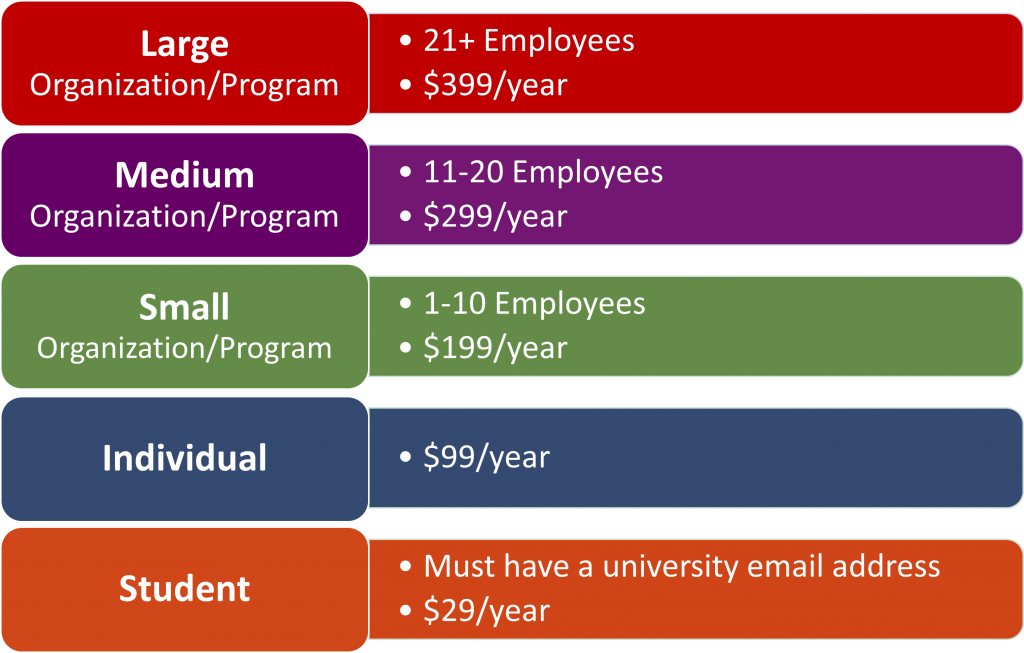 Large
Organization/Program

• 21+ Employees
• \$399/year

Medium
Organization/Program

• 11-20 Employees
• \$299/year

Small
Organization/Program

• 1-10 Employees
• \$199/year

Individual

• \$99/year

Student

• Must have a university email address
• \$29/year